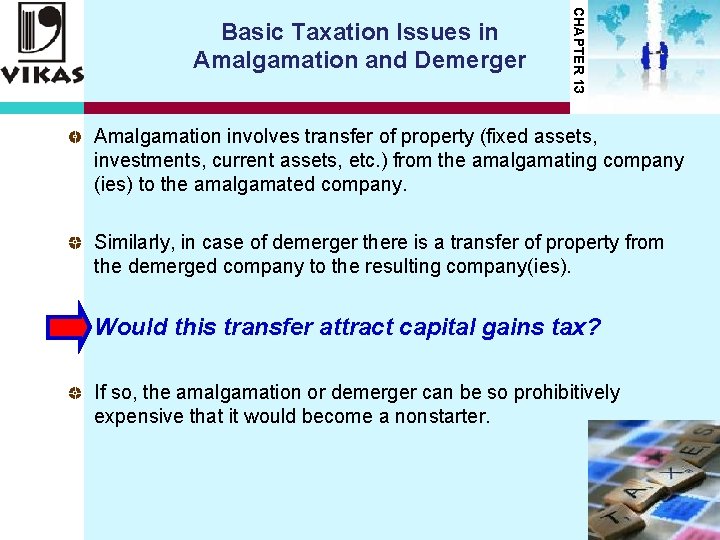 VIKAS

Basic Taxation Issues in Amalgamation and Demerger

CHAPTER 13

Amalgamation involves transfer of property (fixed assets, investments, current assets, etc.) from the amalgamating company (ies) to the amalgamated company.

Similarly, in case of demerger there is a transfer of property from the demerged company to the resulting company(ies).

Would this transfer attract capital gains tax?

If so, the amalgamation or demerger can be so prohibitively expensive that it would become a nonstarter.

TAXES